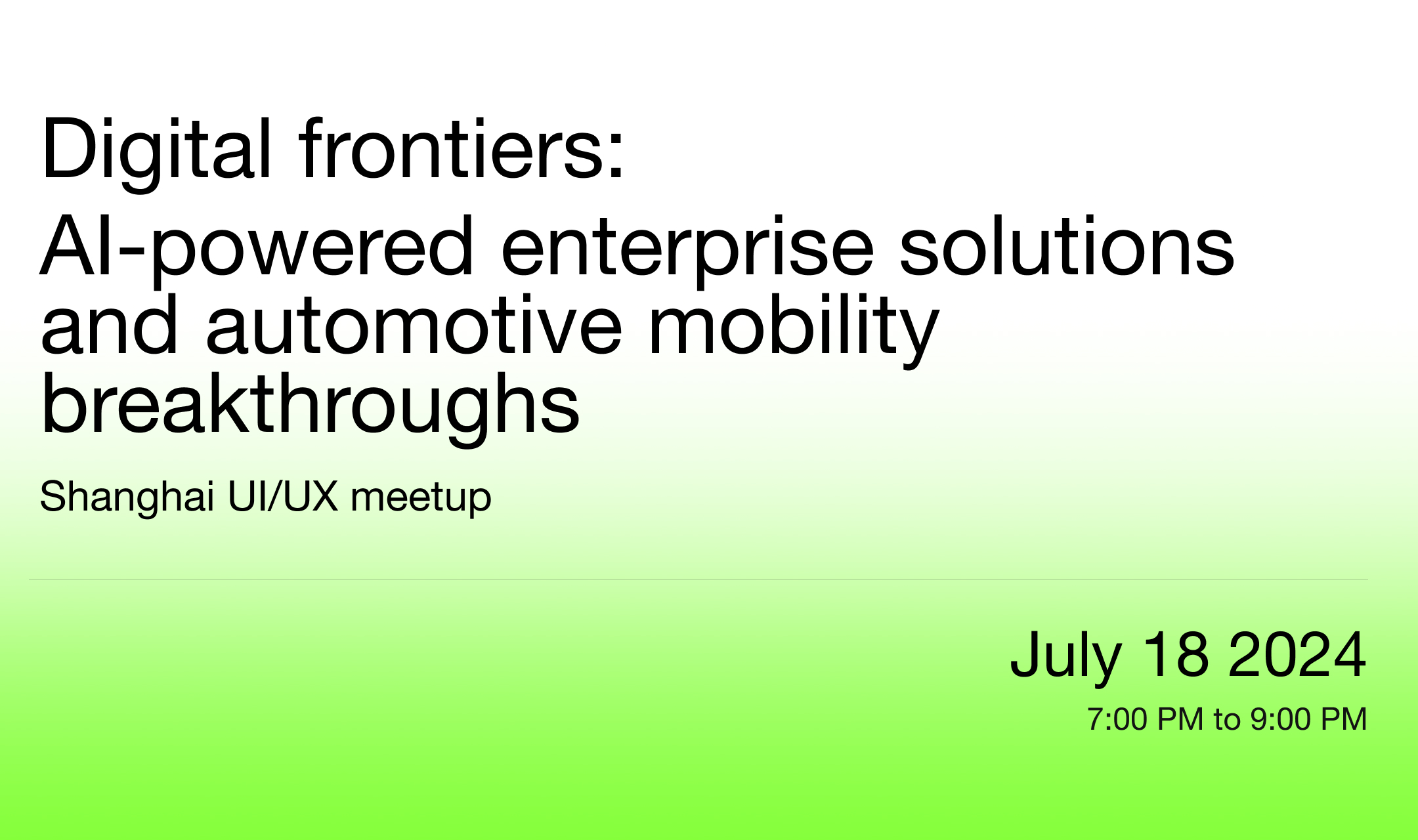 Digital frontiers:

AI-powered enterprise solutions and automotive mobility breakthroughs

Shanghai UI/UX meetup

July 18 2024

7:00 PM to 9:00 PM